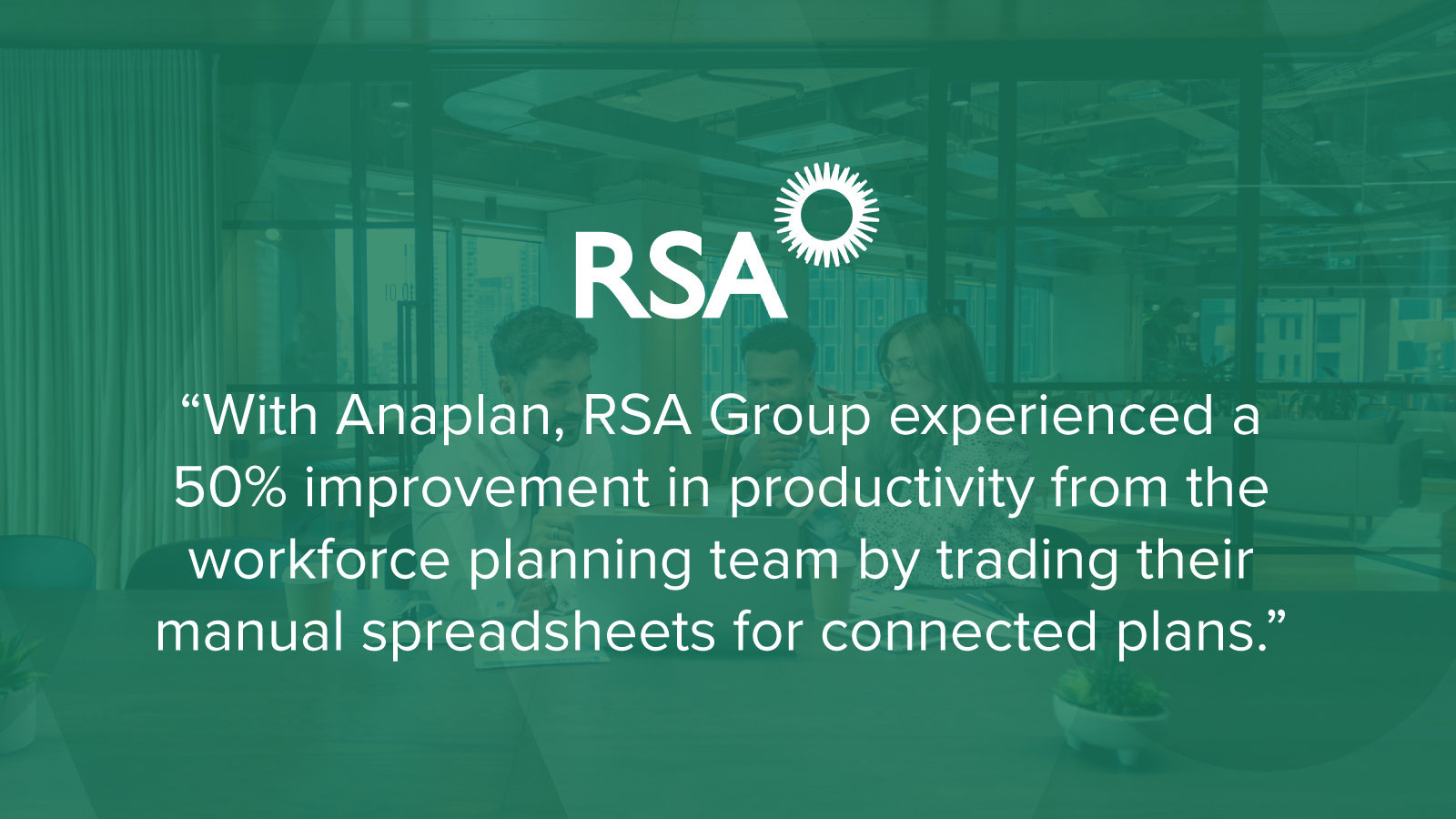 RSA

“With Anaplan, RSA Group experienced a 50% improvement in productivity from the workforce planning team by trading their manual spreadsheets for connected plans.”